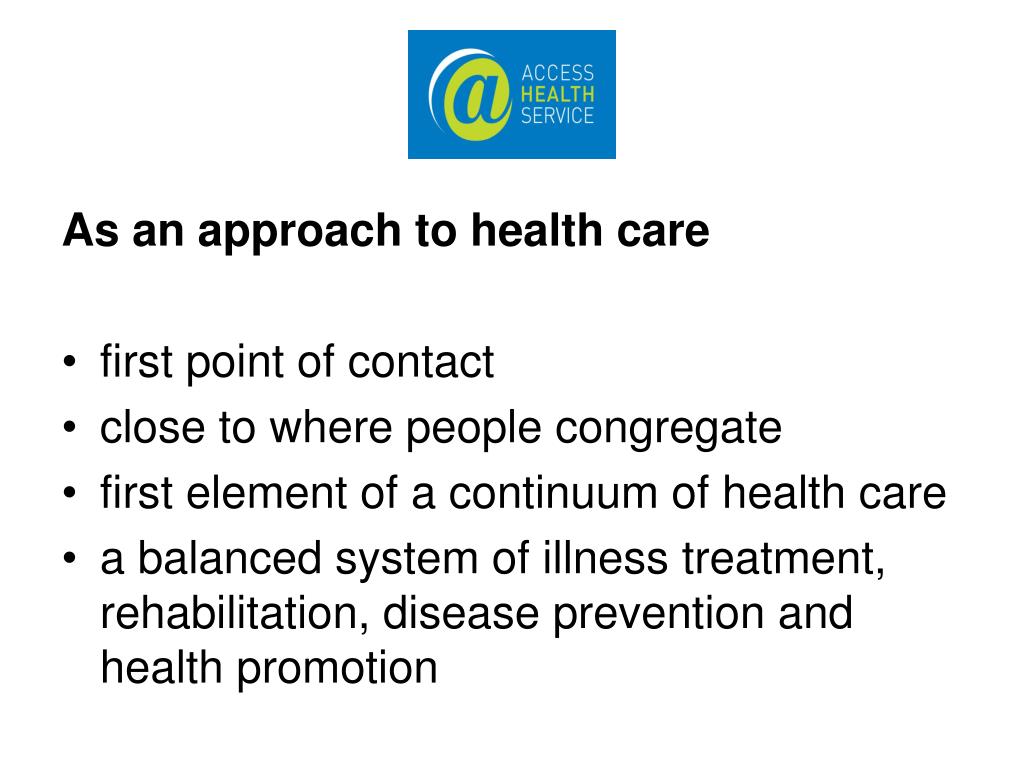 @ ACCESS HEALTH SERVICE

As an approach to health care

• first point of contact
• close to where people congregate
• first element of a continuum of health care
• a balanced system of illness treatment, rehabilitation, disease prevention and health promotion